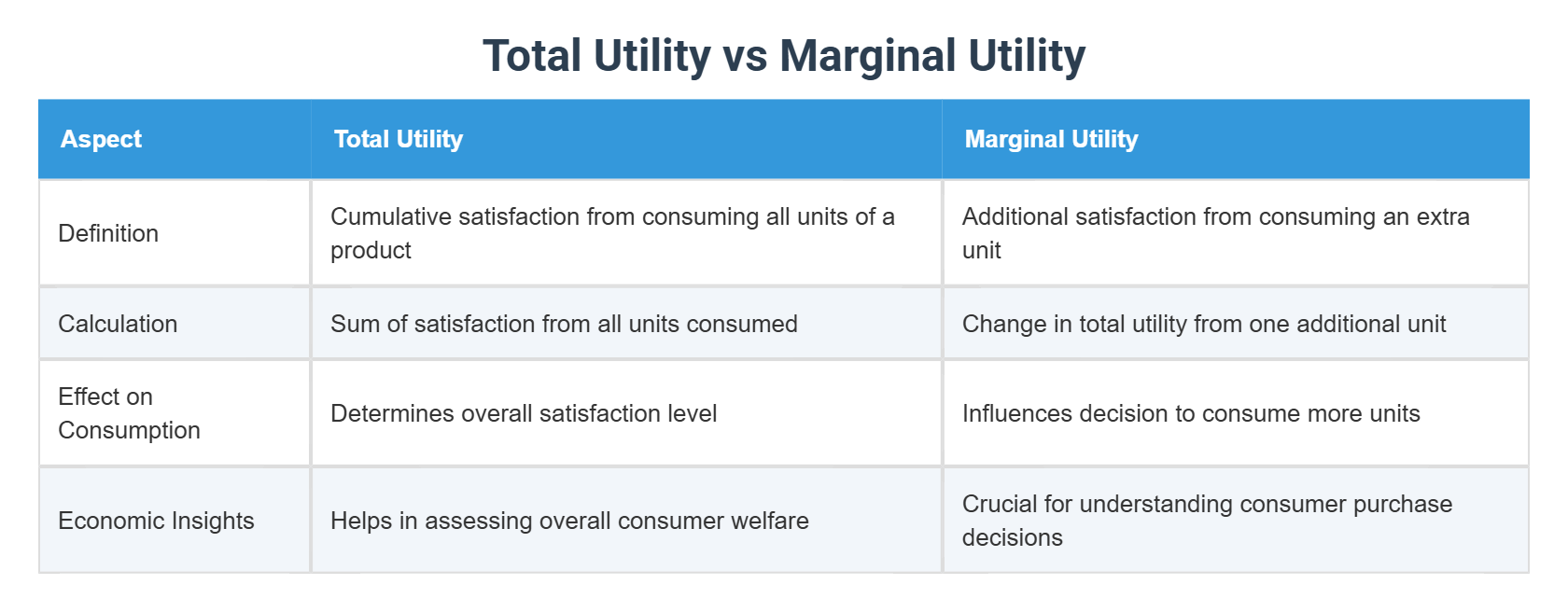 Total Utility vs Marginal Utility

| Aspect | Total Utility | Marginal Utility |
|---|---|---|
| Definition | Cumulative satisfaction from consuming all units of a product | Additional satisfaction from consuming an extra unit |
| Calculation | Sum of satisfaction from all units consumed | Change in total utility from one additional unit |
| Effect on Consumption | Determines overall satisfaction level | Influences decision to consume more units |
| Economic Insights | Helps in assessing overall consumer welfare | Crucial for understanding consumer purchase decisions |